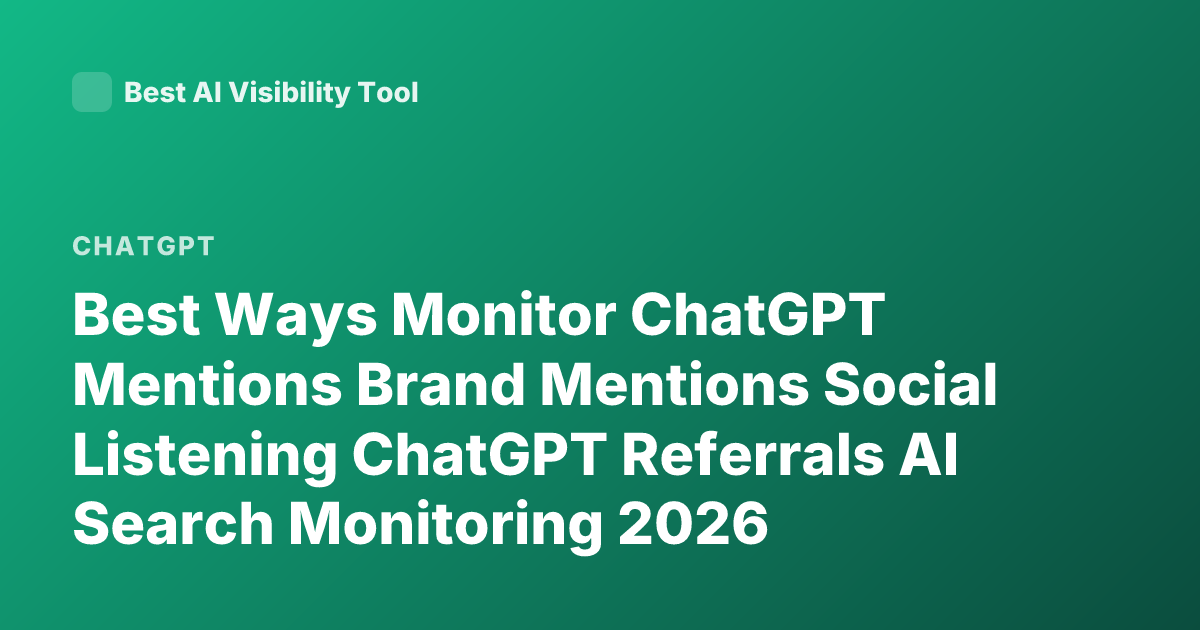 Best AI Visibility Tool

CHATGPT

Best Ways Monitor ChatGPT Mentions Brand Mentions Social Listening ChatGPT Referrals AI Search Monitoring 2026